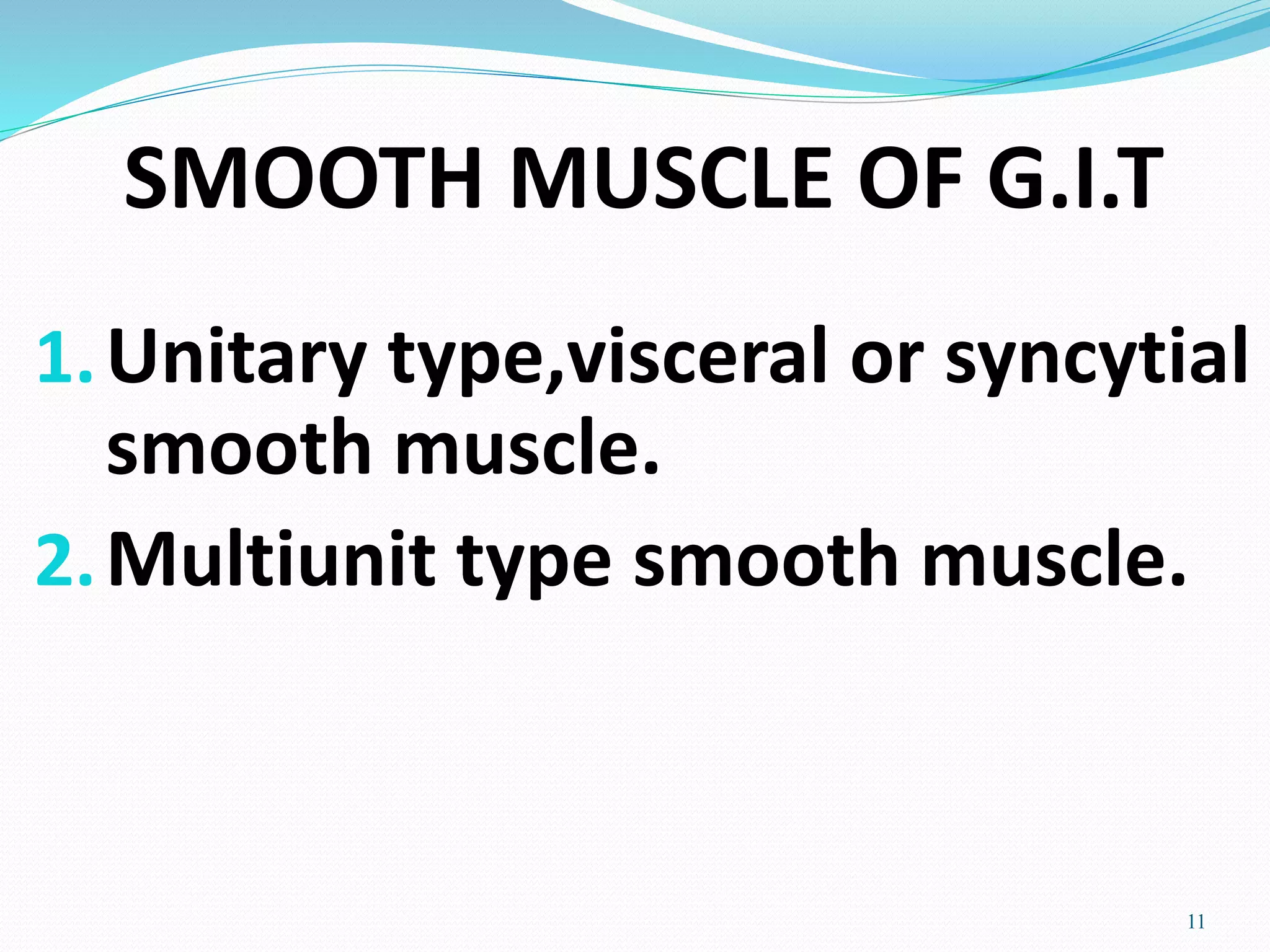 SMOOTH MUSCLE OF G.I.T

1. Unitary type,visceral or syncytial smooth muscle.

2. Multiunit type smooth muscle.

11